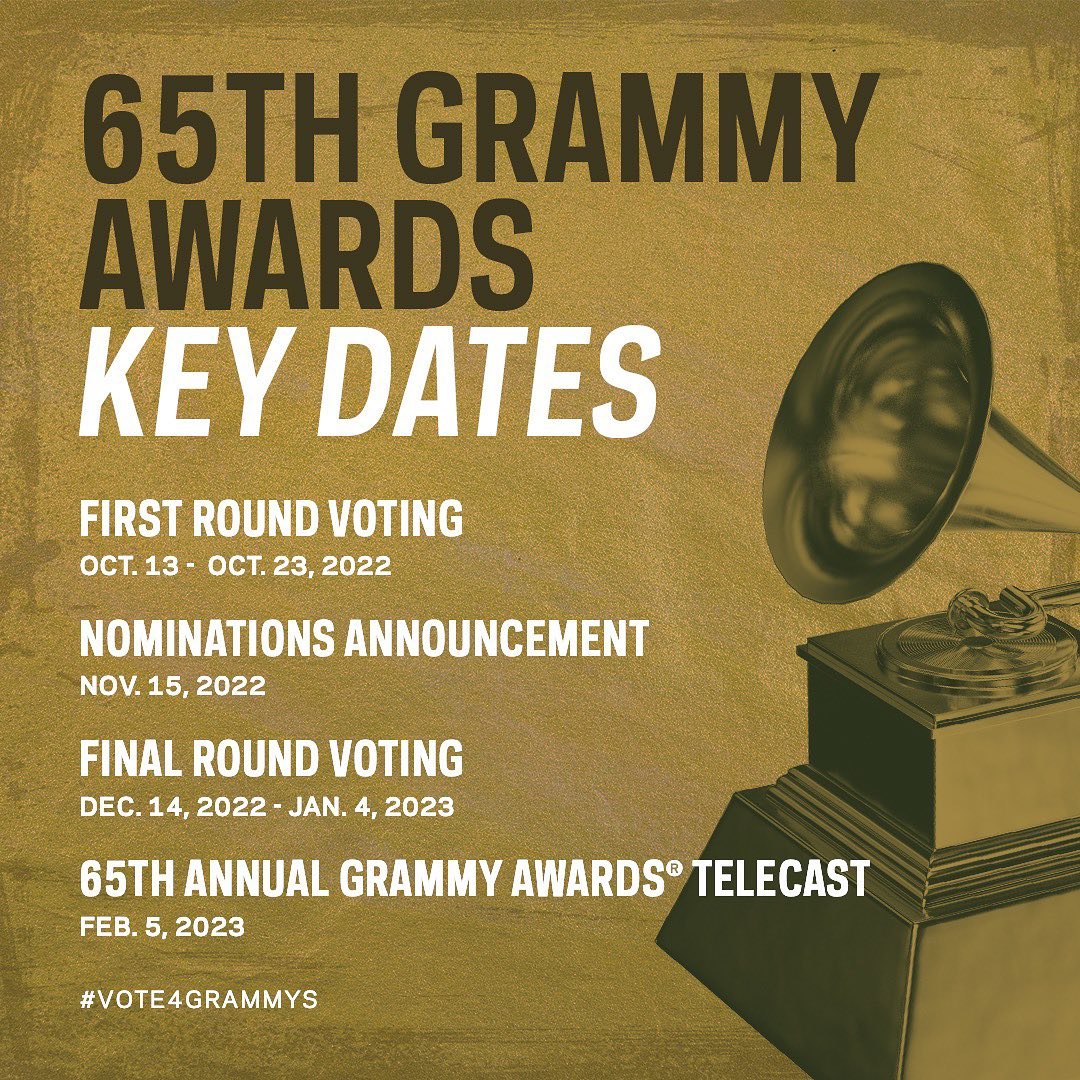 65TH GRAMMY AWARDS
KEY DATES

FIRST ROUND VOTING
OCT. 13 - OCT. 23, 2022

NOMINATIONS ANNOUNCEMENT
NOV. 15, 2022

FINAL ROUND VOTING
DEC. 14, 2022 - JAN. 4, 2023

65TH ANNUAL GRAMMY AWARDS® TELECAST
FEB. 5, 2023

#VOTE4GRAMMYS